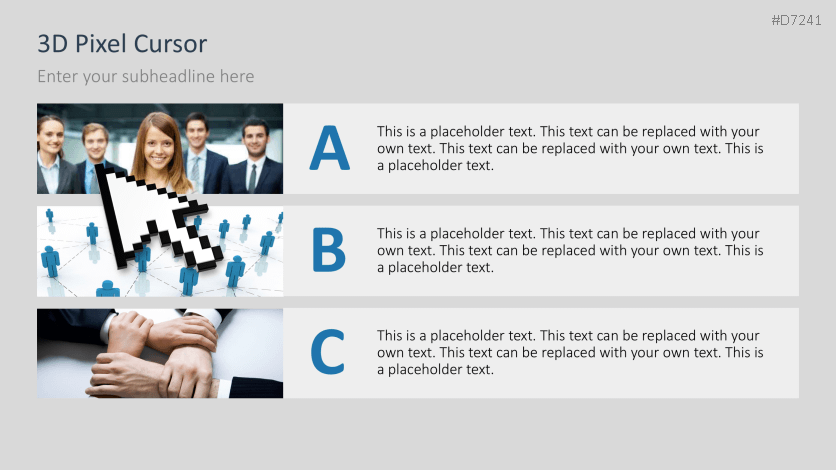 #D7241

3D Pixel Cursor

Enter your subheadline here

A

This is a placeholder text. This text can be replaced with your own text. This text can be replaced with your own text. This is a placeholder text.

B

This is a placeholder text. This text can be replaced with your own text. This text can be replaced with your own text. This is a placeholder text.

C

This is a placeholder text. This text can be replaced with your own text. This text can be replaced with your own text. This is a placeholder text.